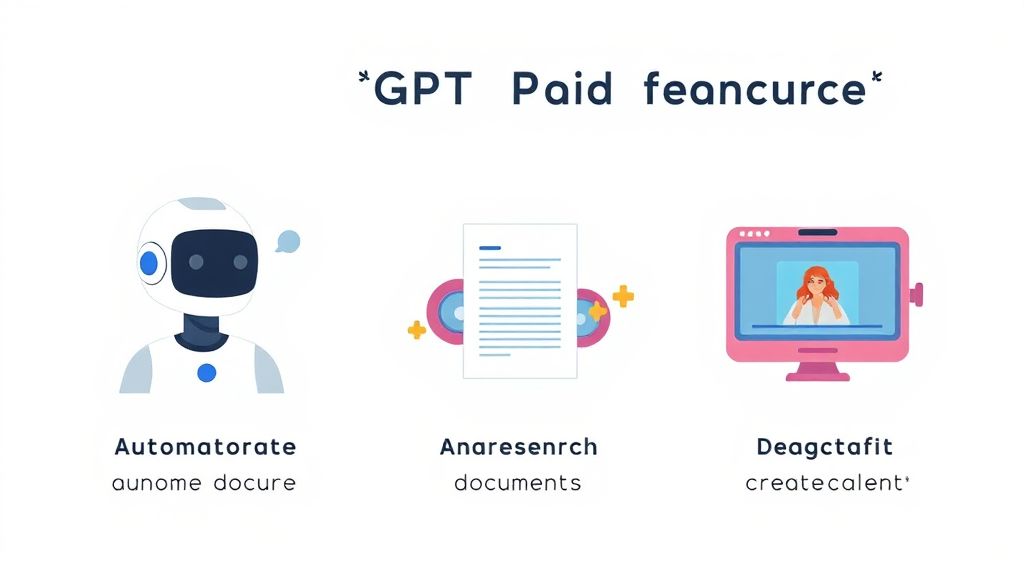 *GPT Paid feancurce*

Automatorate
aunome docure

Anaresenrch
documents

Deagctafit
createcalent'